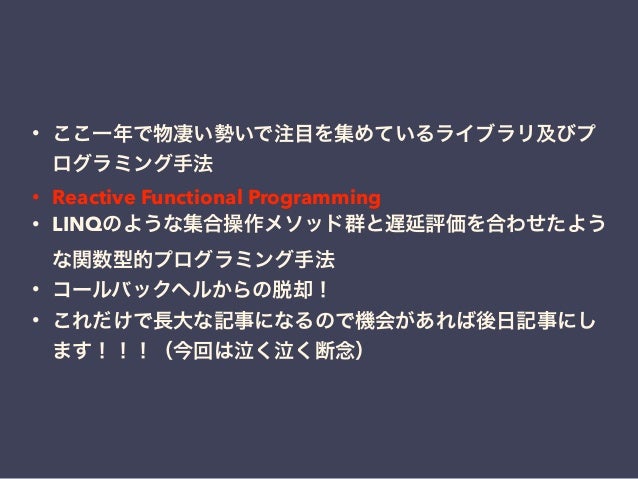 • ここ一年で物凄い勢いで注目を集めているライブラリ及びプログラミング手法

• Reactive Functional Programming

• LINQのような集合操作メソッド群と遅延評価を合わせたような関数型的プログラミング手法

• コールバックヘルからの脱却！

• これだけで長大な記事になるので機会があれば後日記事にします！！！（今回は泣く泣く断念）